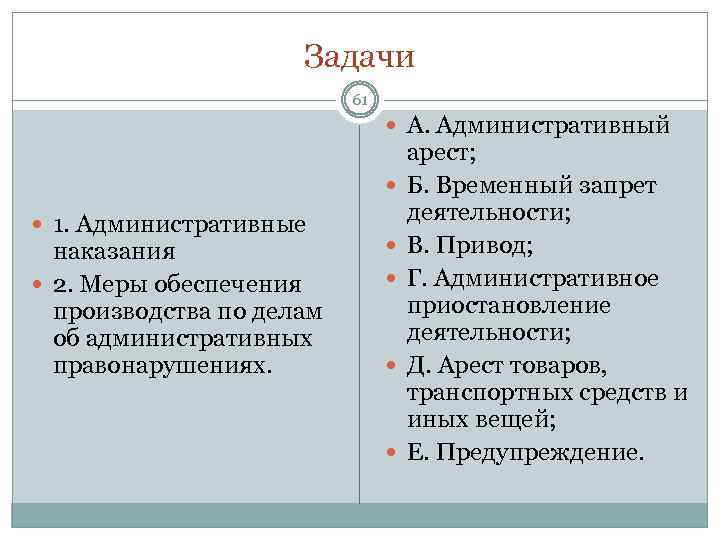 Задачи

61

1. Административные наказания

2. Меры обеспечения производства по делам об административных правонарушениях.

А. Административный арест;

Б. Временный запрет деятельности;

В. Привод;

Г. Административное приостановление деятельности;

Д. Арест товаров, транспортных средств и иных вещей;

Е. Предупреждение.